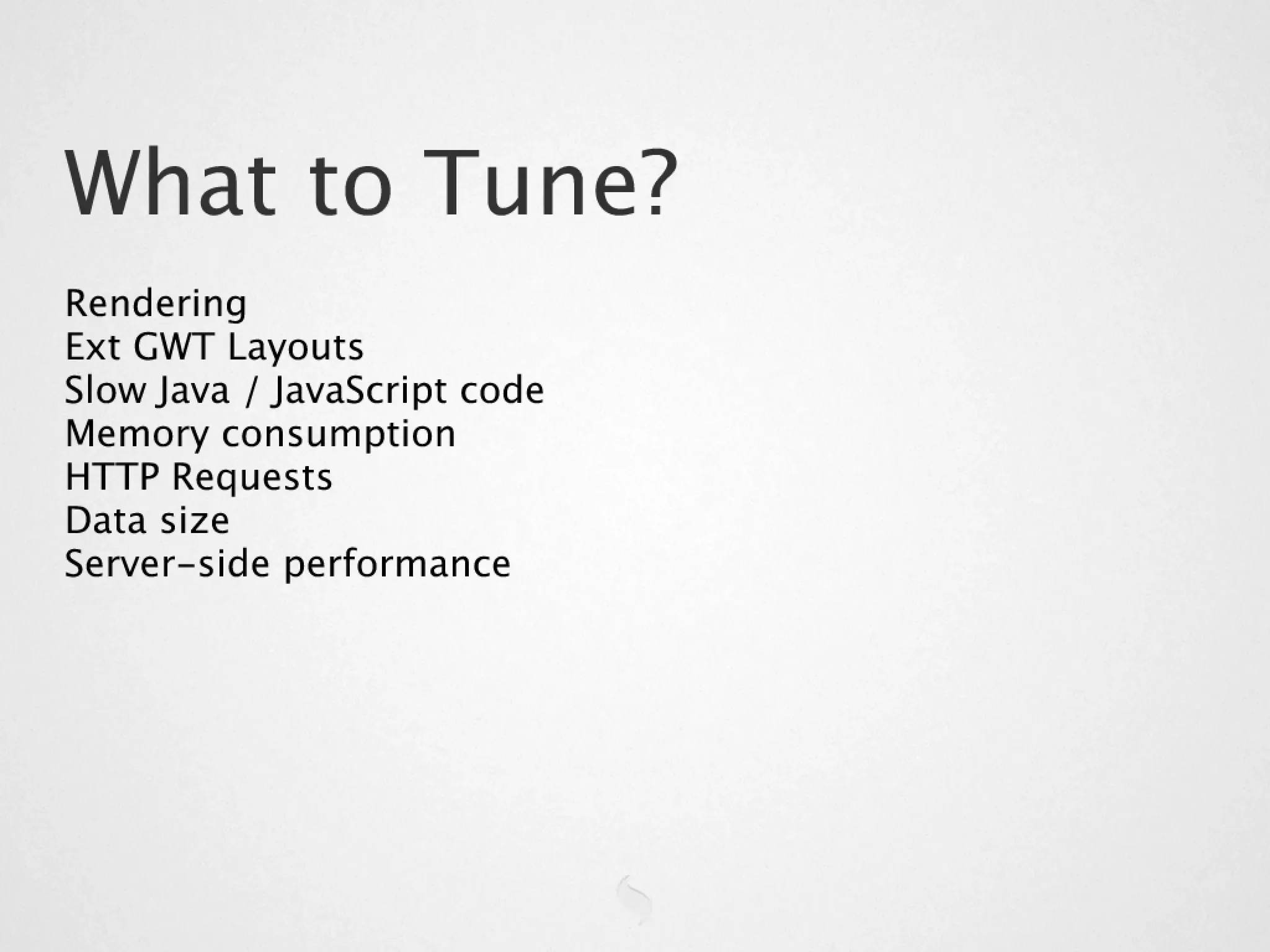 What to Tune?

Rendering
Ext GWT Layouts
Slow Java / JavaScript code
Memory consumption
HTTP Requests
Data size
Server-side performance